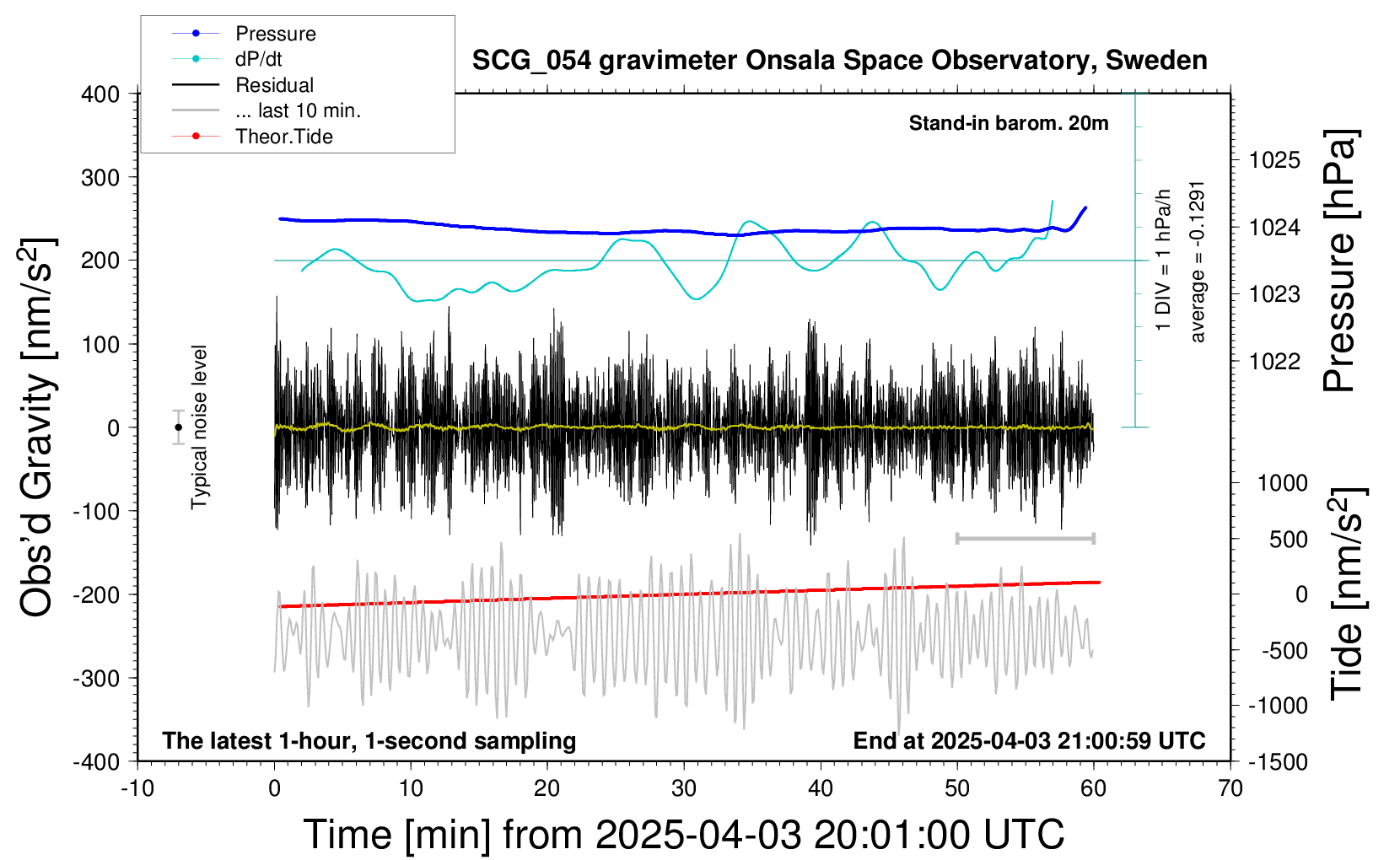 Pressure
dP/dt
Residual
... last 10 min.
Theor.Tide

SCG_054 gravimeter Onsala Space Observatory, Sweden

Stand-in barom. 20m

1 DIV = 1 hPa/h
average = -0.1291

Typical noise level

Obs'd Gravity [nm/s$^2$]

400
300
200
100
0
-100
-200
-300
-400

Pressure [hPa]

1025
1024
1023
1022

Tide [nm/s$^2$]

1000
500
0
-500
-1000
-1500

The latest 1-hour, 1-second sampling

End at 2025-04-03 21:00:59 UTC

-10
0
10
20
30
40
50
60
70

Time [min] from 2025-04-03 20:01:00 UTC